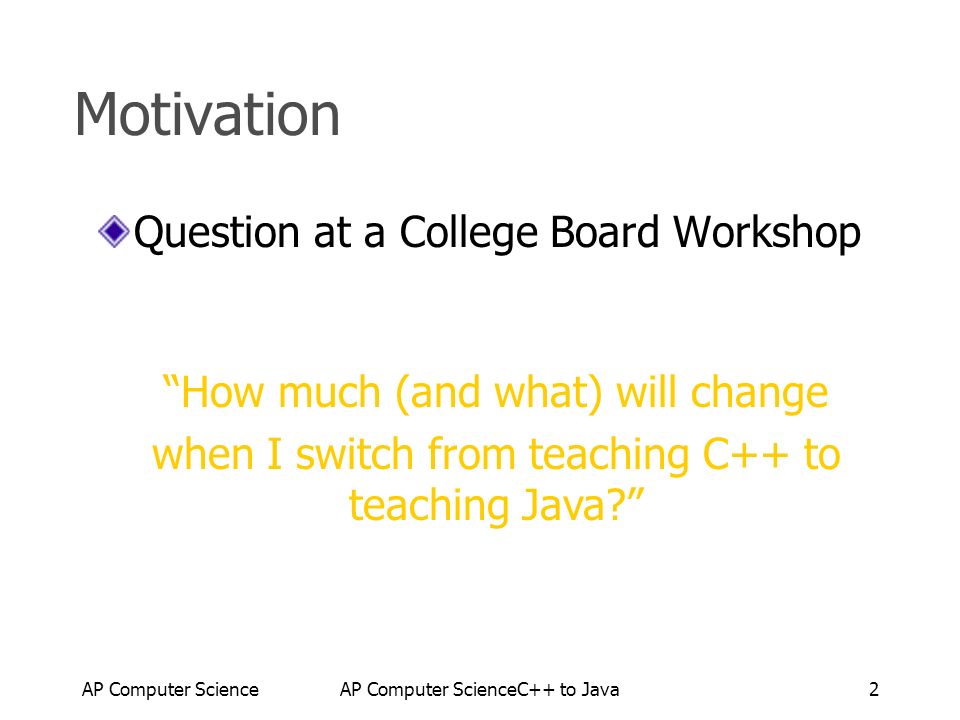 Motivation

Question at a College Board Workshop

“How much (and what) will change when I switch from teaching C++ to teaching Java?”

AP Computer Science

AP Computer ScienceC++ to Java

2